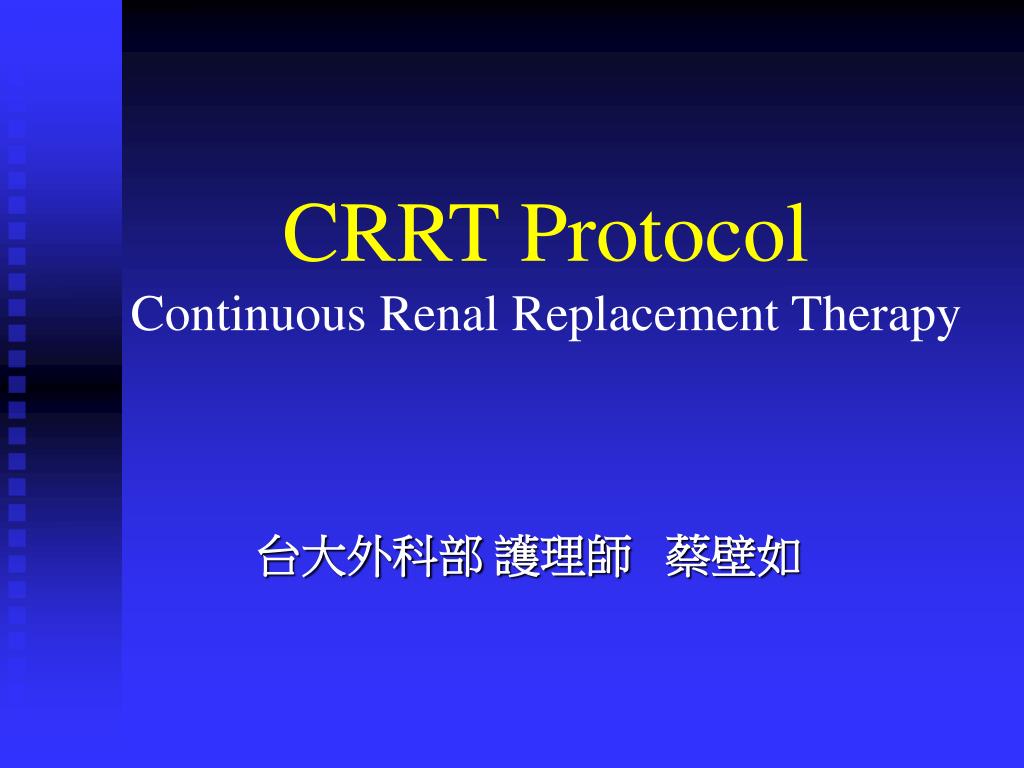 CRRT Protocol
Continuous Renal Replacement Therapy

台大外科部 護理師　蔡壁如